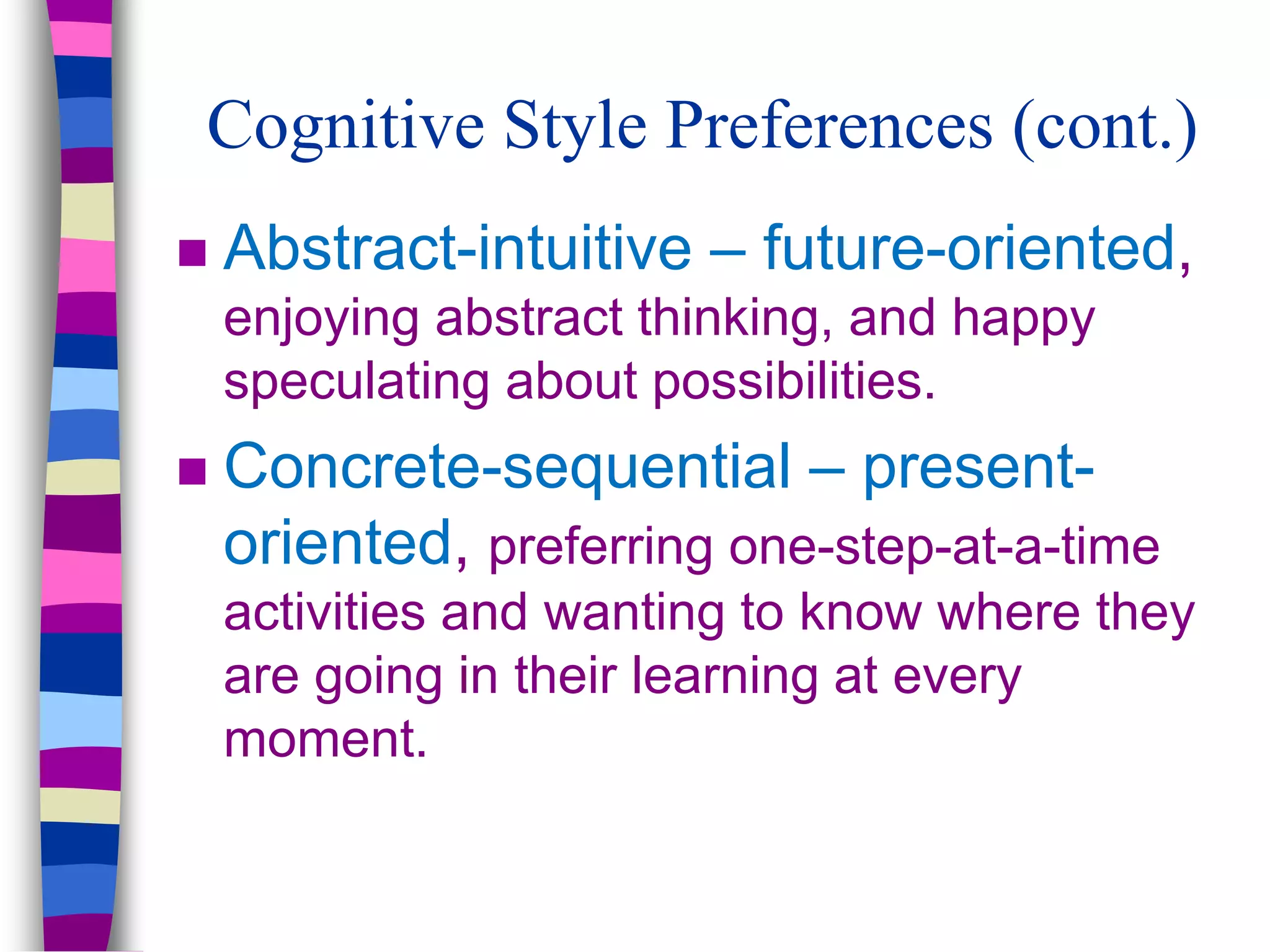 Cognitive Style Preferences (cont.)

■ Abstract-intuitive – future-oriented, enjoying abstract thinking, and happy speculating about possibilities.

■ Concrete-sequential – present-oriented, preferring one-step-at-a-time activities and wanting to know where they are going in their learning at every moment.